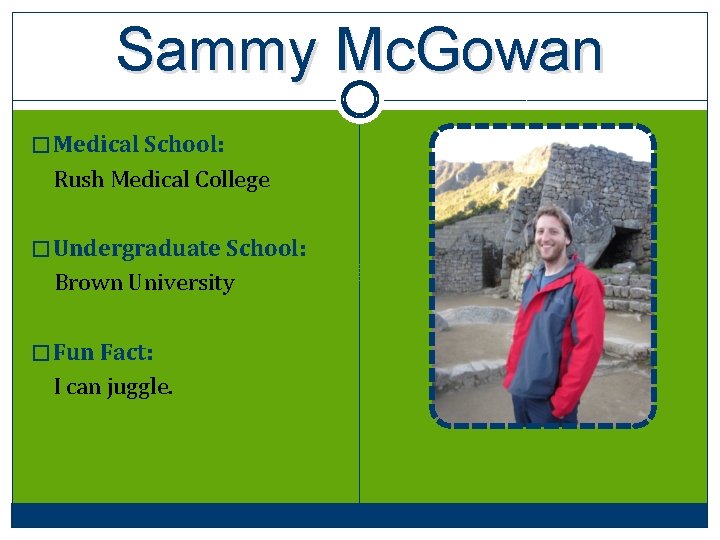 Sammy McGowan

□ Medical School:
Rush Medical College

□ Undergraduate School:
Brown University

□ Fun Fact:
I can juggle.